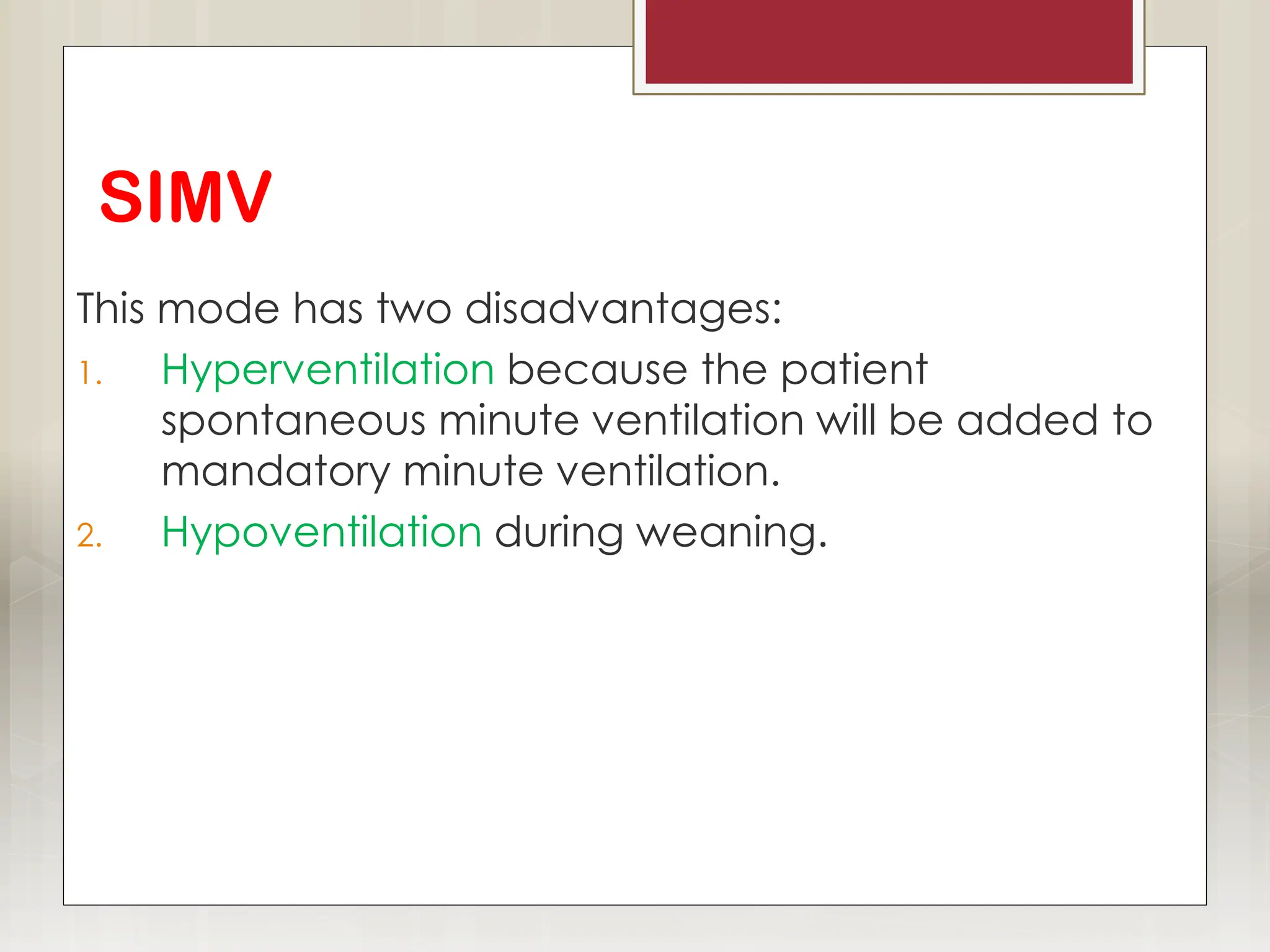 SIMV

This mode has two disadvantages:

1. Hyperventilation because the patient spontaneous minute ventilation will be added to mandatory minute ventilation.
2. Hypoventilation during weaning.